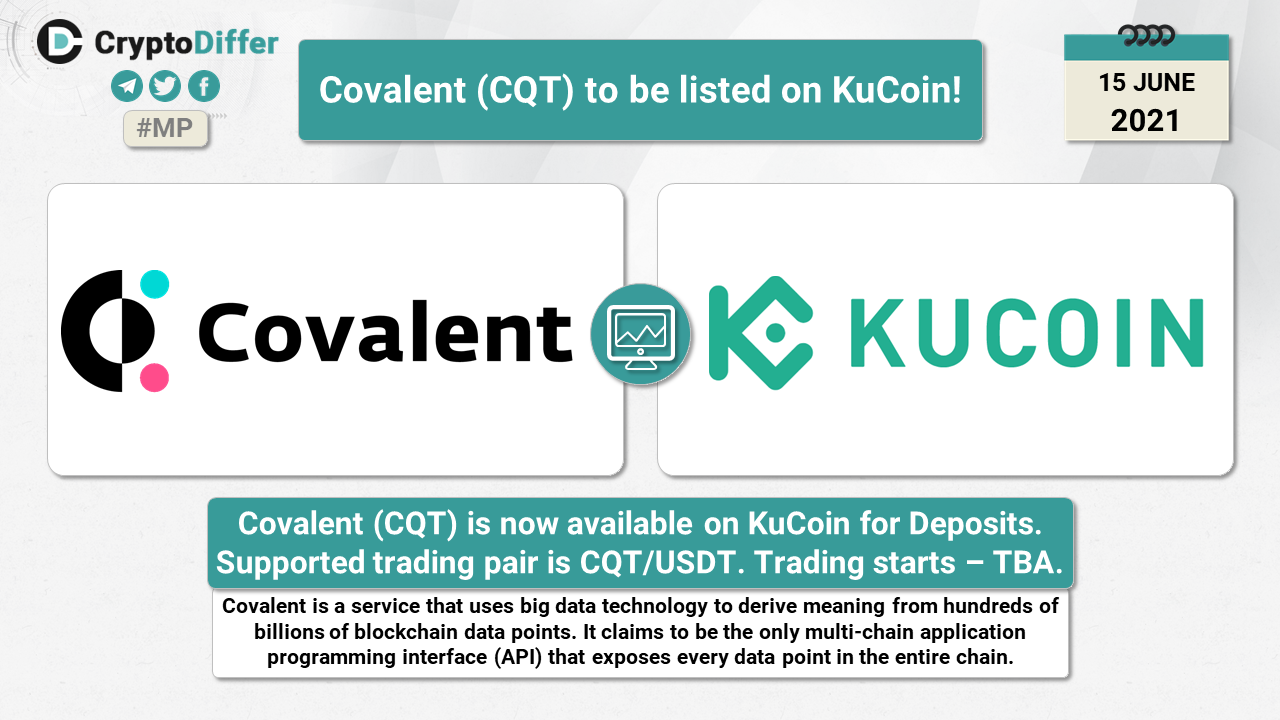 CryptoDiffer

#MP

Covalent (CQT) to be listed on KuCoin!

15 JUNE
2021

Covalent

KUCOIN

Covalent (CQT) is now available on KuCoin for Deposits. Supported trading pair is CQT/USDT. Trading starts – TBA.

Covalent is a service that uses big data technology to derive meaning from hundreds of billions of blockchain data points. It claims to be the only multi-chain application programming interface (API) that exposes every data point in the entire chain.